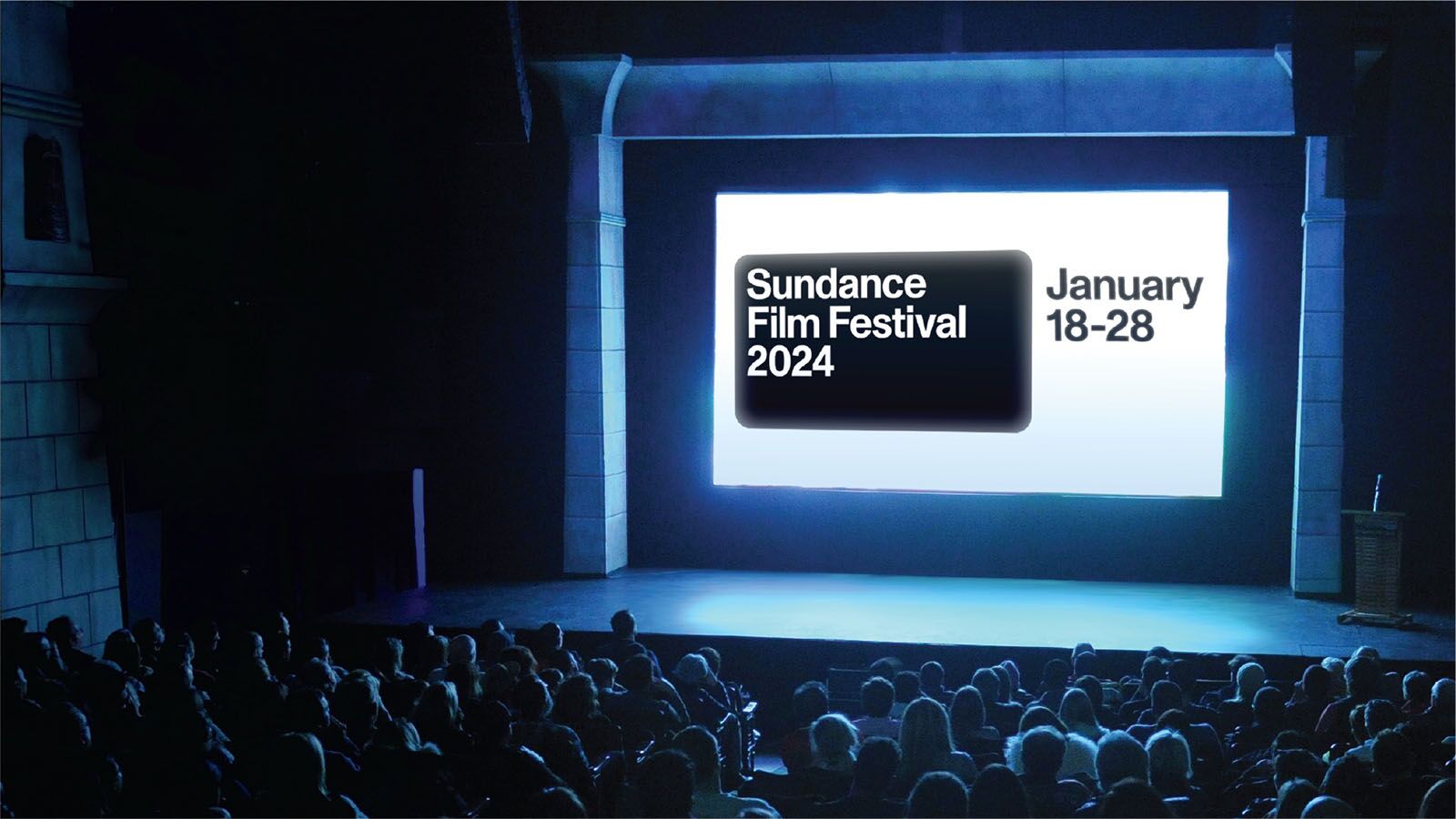 Sundance
Film Festival
2024

January
18-28